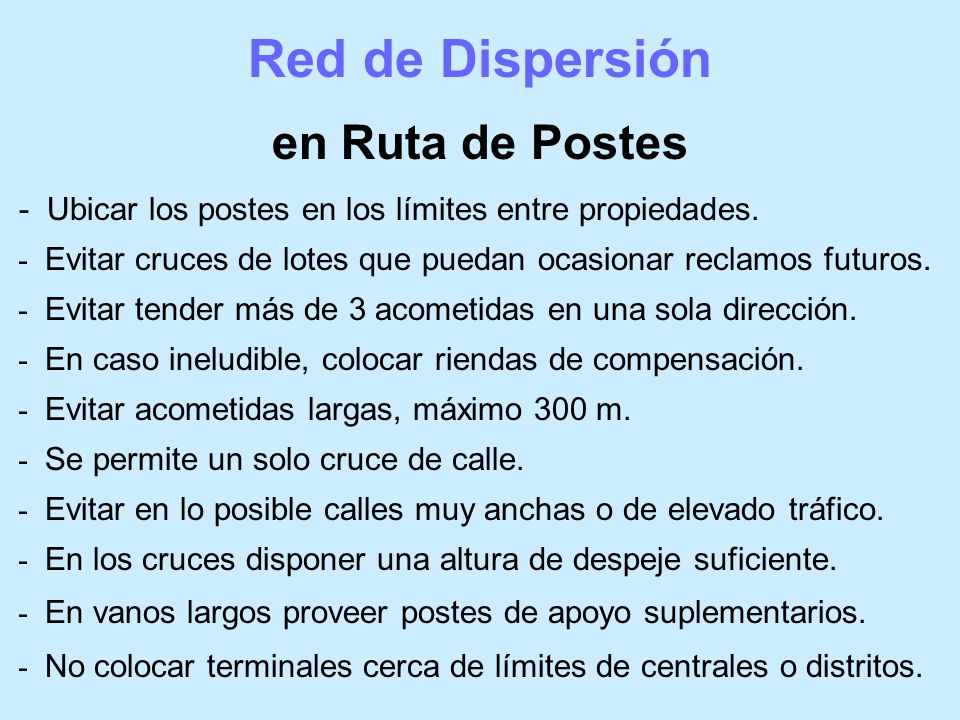 Red de Dispersión

en Ruta de Postes

- Ubicar los postes en los límites entre propiedades.
- Evitar cruces de lotes que puedan ocasionar reclamos futuros.
- Evitar tender más de 3 acometidas en una sola dirección.
- En caso ineludible, colocar riendas de compensación.
- Evitar acometidas largas, máximo 300 m.
- Se permite un solo cruce de calle.
- Evitar en lo posible calles muy anchas o de elevado tráfico.
- En los cruces disponer una altura de despeje suficiente.
- En vanos largos proveer postes de apoyo suplementarios.
- No colocar terminales cerca de límites de centrales o distritos.